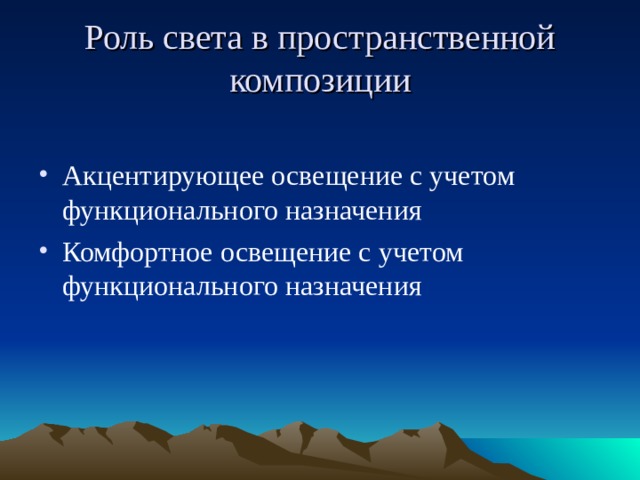 Роль света в пространственной композиции

• Акцентирующее освещение с учетом функционального назначения
• Комфортное освещение с учетом функционального назначения